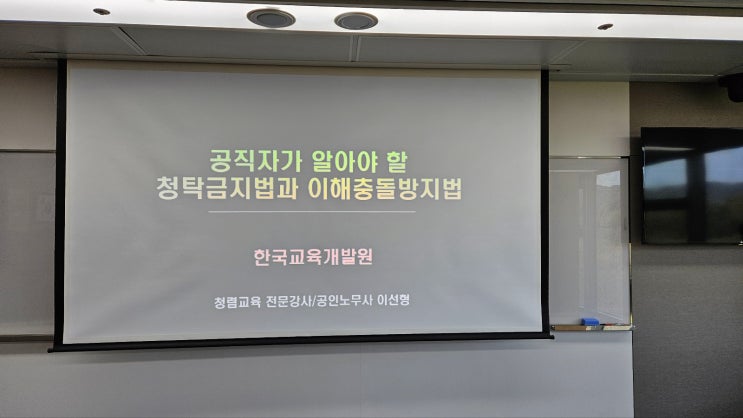 공직자가 알아야 할
청탁금지법과 이해충돌방지법

한국교육개발원

청렴교육 전문강사/공인노무사 이선형